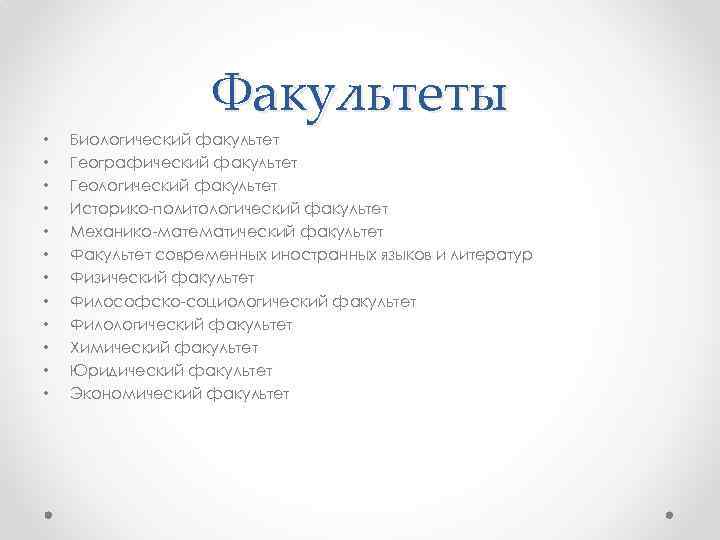 Факультеты

• Биологический факультет
• Географический факультет
• Геологический факультет
• Историко-политологический факультет
• Механико-математический факультет
• Факультет современных иностранных языков и литератур
• Физический факультет
• Философско-социологический факультет
• Филологический факультет
• Химический факультет
• Юридический факультет
• Экономический факультет